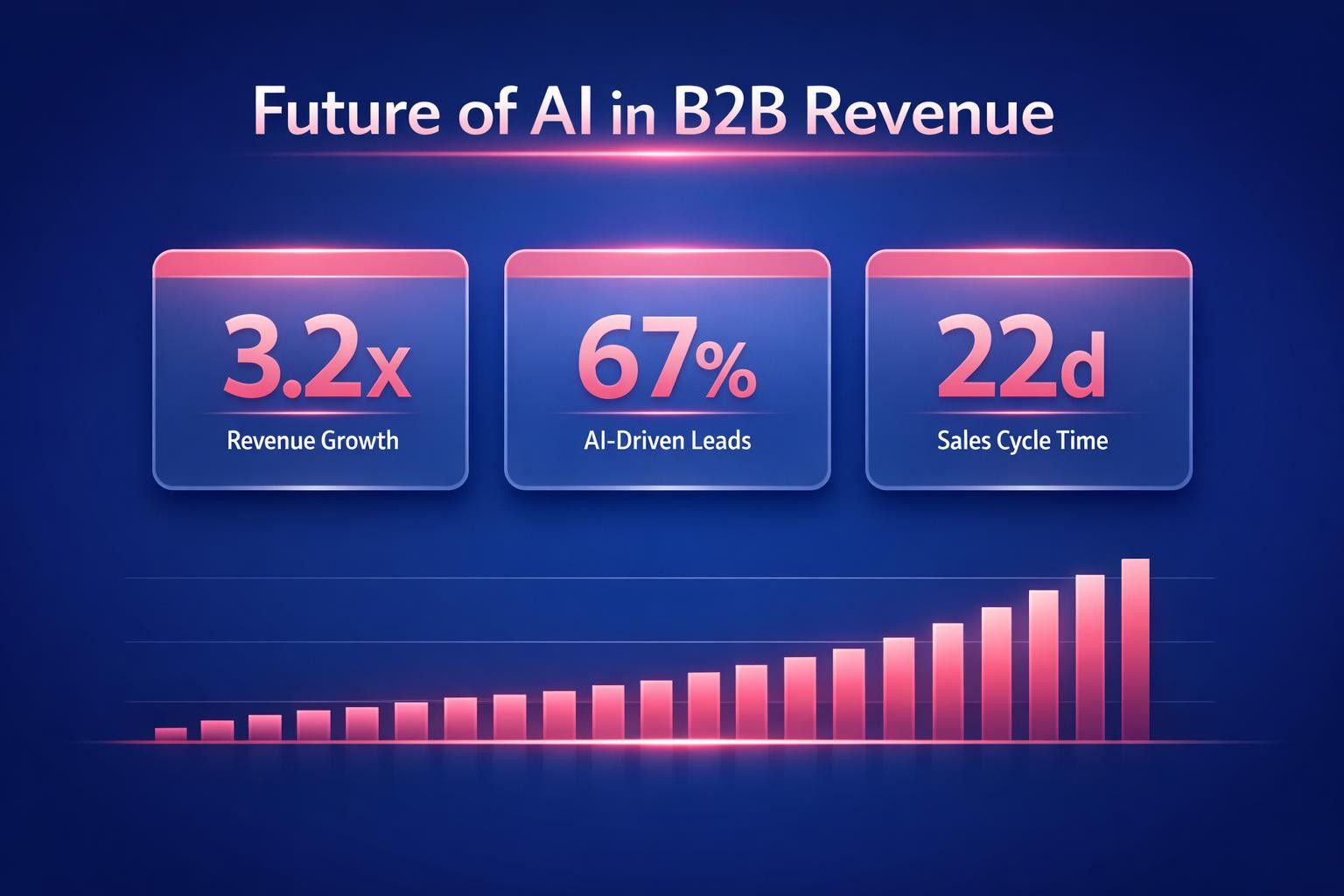 Future of AI in B2B Revenue

3.2x
Revenue Growth

67%
AI-Driven Leads

22d
Sales Cycle Time